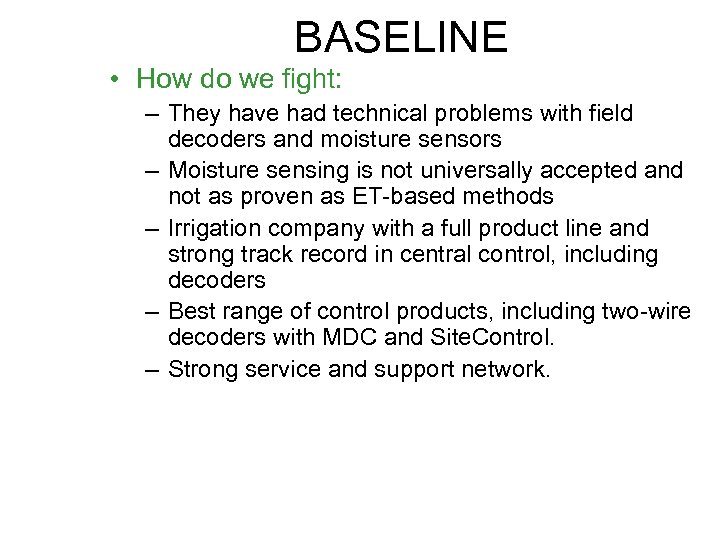 BASELINE

• How do we fight:

– They have had technical problems with field decoders and moisture sensors

– Moisture sensing is not universally accepted and not as proven as ET-based methods

– Irrigation company with a full product line and strong track record in central control, including decoders

– Best range of control products, including two-wire decoders with MDC and SiteControl.

– Strong service and support network.